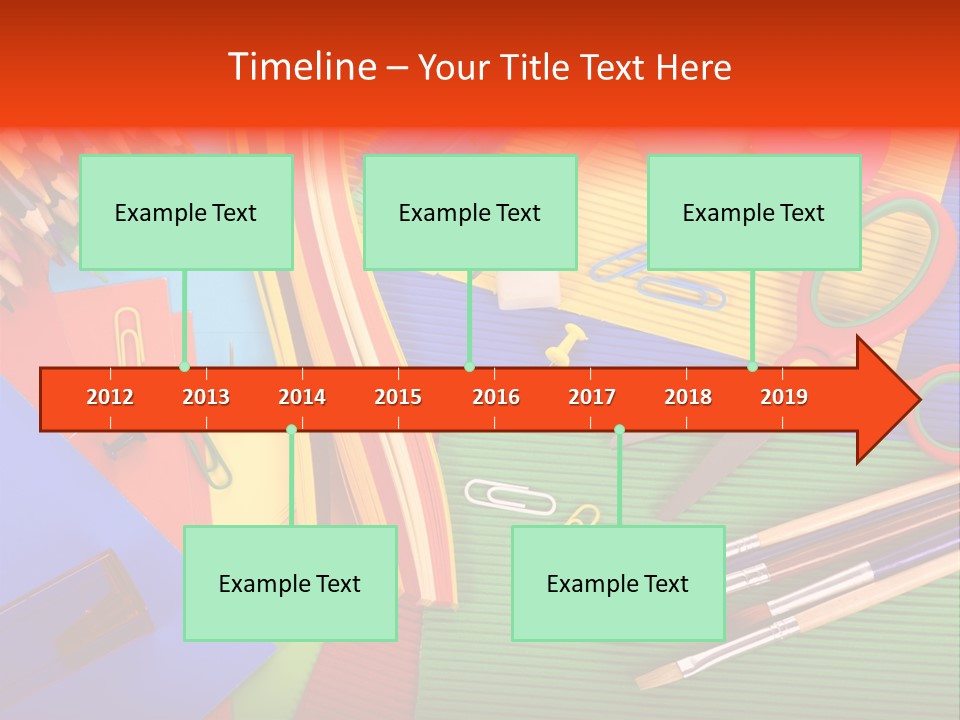 Timeline – Your Title Text Here

Example Text

Example Text

Example Text

2012 2013 2014 2015 2016 2017 2018 2019

Example Text

Example Text